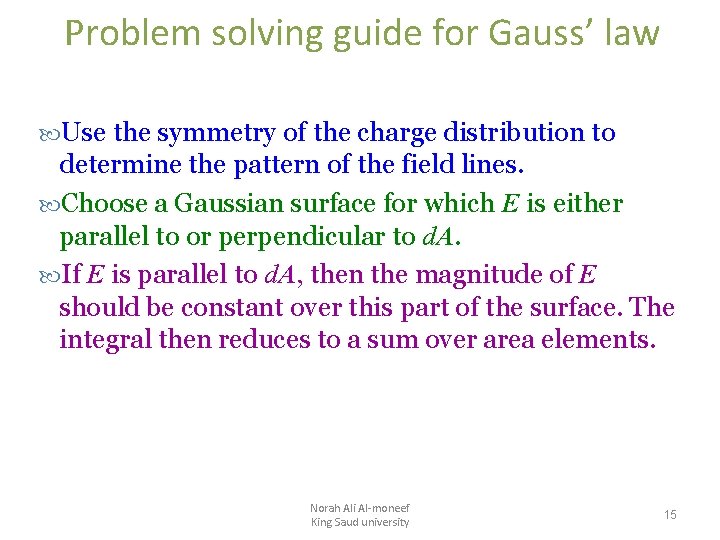 Problem solving guide for Gauss' law

Use the symmetry of the charge distribution to determine the pattern of the field lines.

Choose a Gaussian surface for which $E$ is either parallel to or perpendicular to $dA$.

If $E$ is parallel to $dA$, then the magnitude of $E$ should be constant over this part of the surface. The integral then reduces to a sum over area elements.

Norah Ali Al-moneef
King Saud university

15